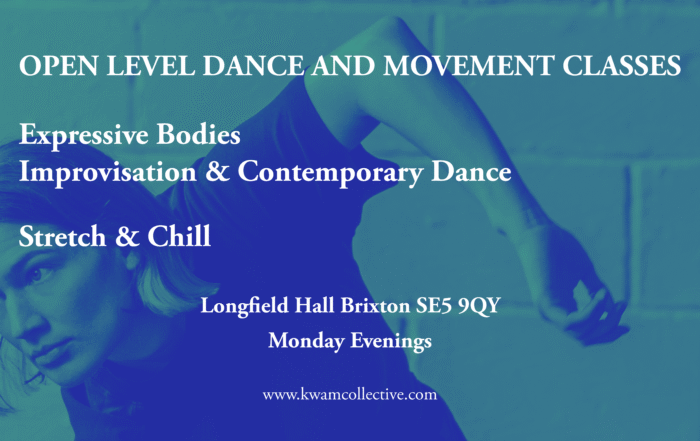 OPEN LEVEL DANCE AND MOVEMENT CLASSES

Expressive Bodies
Improvisation & Contemporary Dance

Stretch & Chill

Longfield Hall Brixton SE5 9QY
Monday Evenings

www.kwamcollective.com